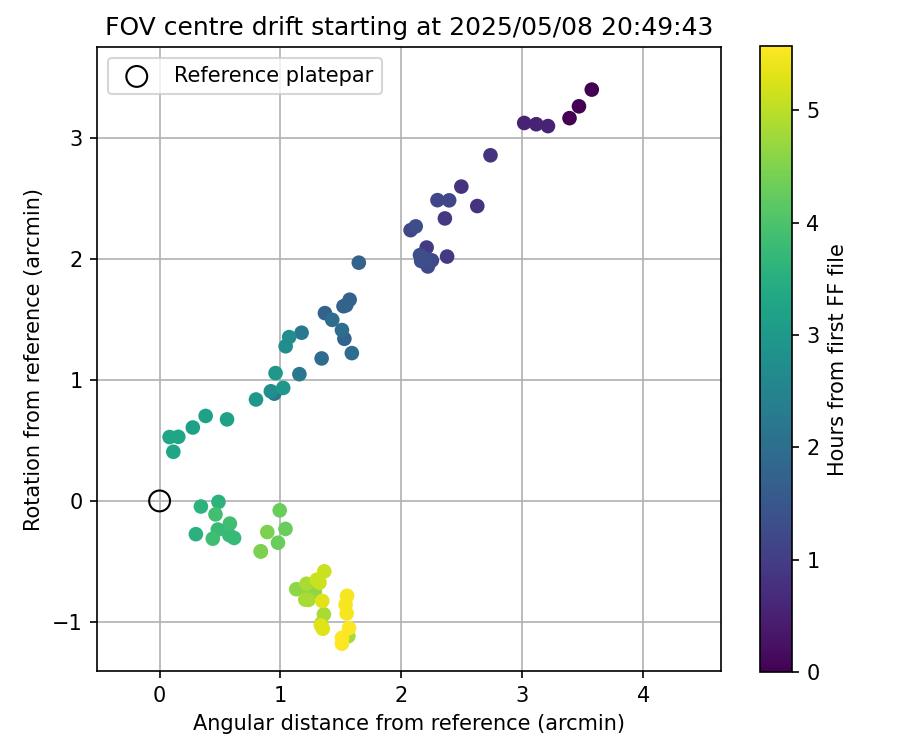 FOV centre drift starting at 2025/05/08 20:49:43

Reference platepar

Rotation from reference (arcmin)

3
2
1
0
−1

0
1
2
3
4

Angular distance from reference (arcmin)

Hours from first FF file

5
4
3
2
1
0